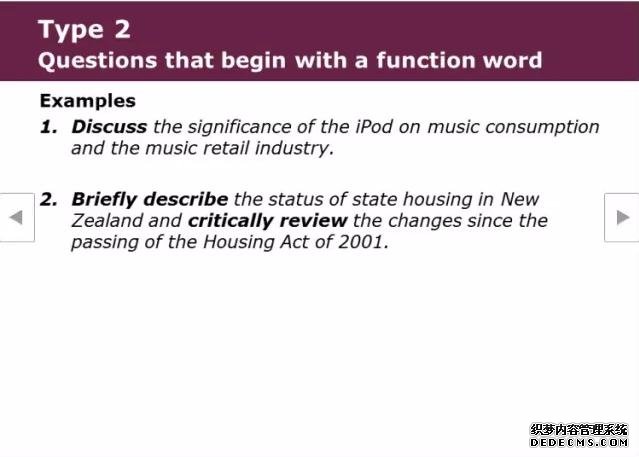 Type 2
Questions that begin with a function word

Examples

1. Discuss the significance of the iPod on music consumption and the music retail industry.

2. Briefly describe the status of state housing in New Zealand and critically review the changes since the passing of the Housing Act of 2001.

织梦内容管理系统
DEDECMS.COM